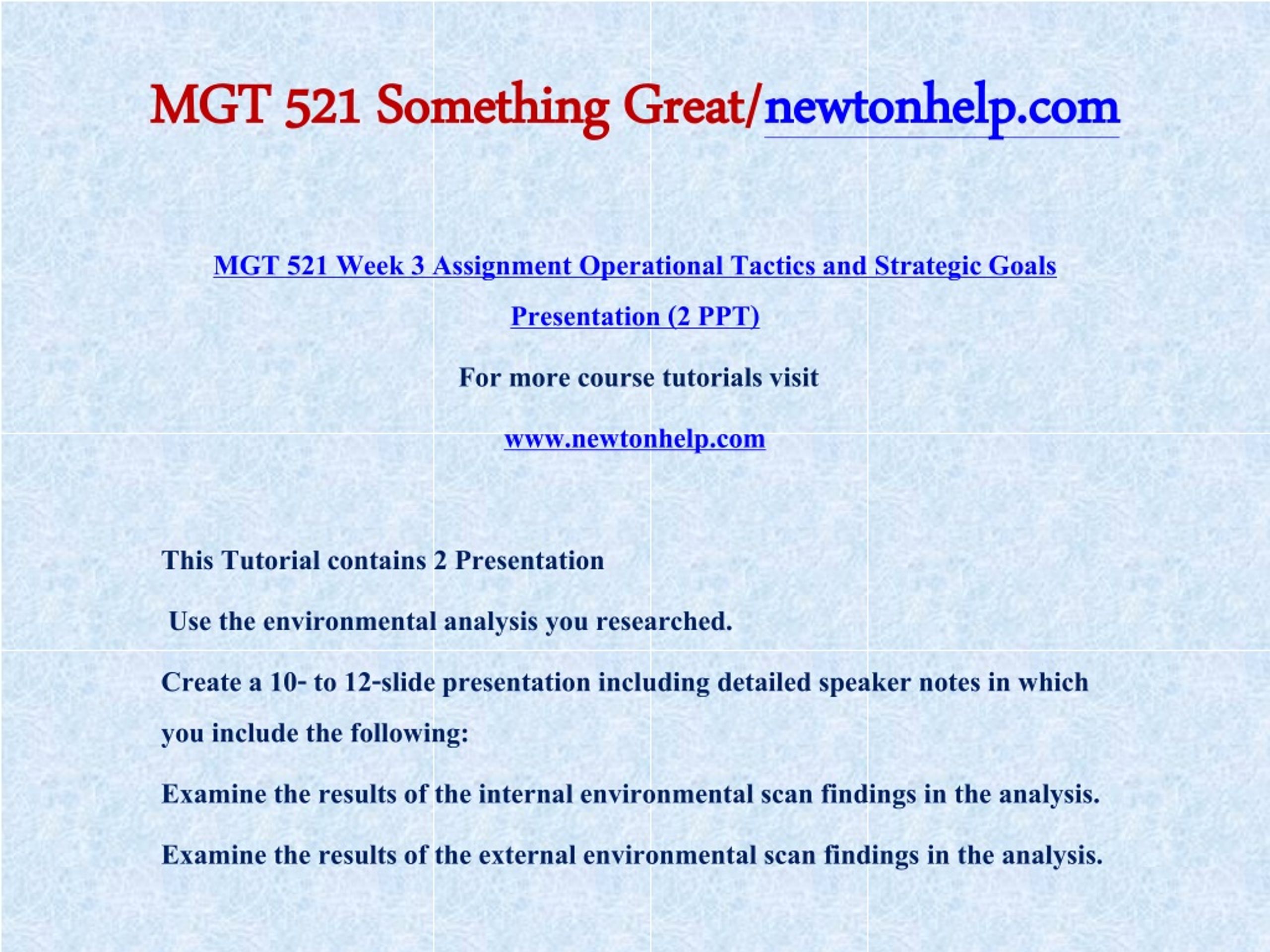 MGT 521 Something Great/newtonhelp.com

MGT 521 Week 3 Assignment Operational Tactics and Strategic Goals Presentation (2 PPT)

For more course tutorials visit

www.newtonhelp.com

This Tutorial contains 2 Presentation

Use the environmental analysis you researched.

Create a 10- to 12-slide presentation including detailed speaker notes in which you include the following:

Examine the results of the internal environmental scan findings in the analysis.

Examine the results of the external environmental scan findings in the analysis.